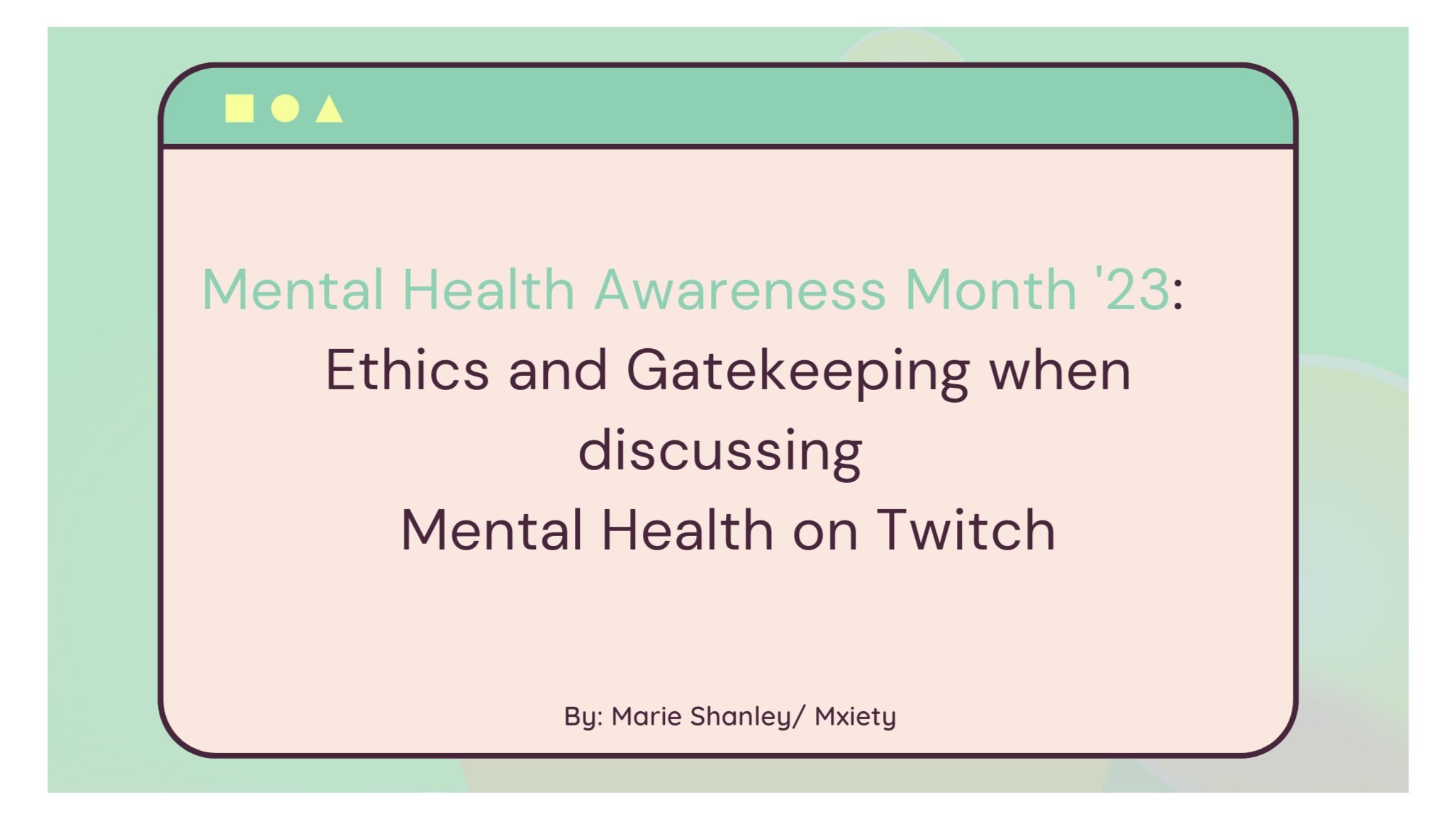 Mental Health Awareness Month '23:
Ethics and Gatekeeping when discussing
Mental Health on Twitch

By: Marie Shanley/ Mxiety